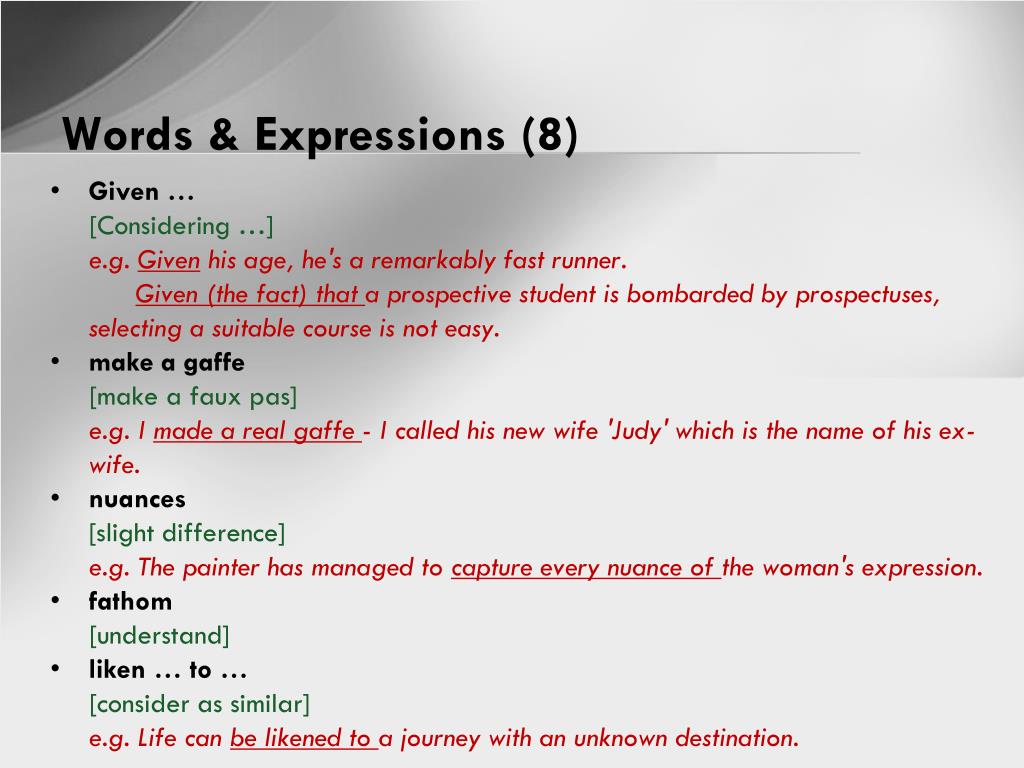 Words & Expressions (8)

• Given …
[Considering …]
e.g. Given his age, he's a remarkably fast runner.
Given (the fact) that a prospective student is bombarded by prospectuses, selecting a suitable course is not easy.

• make a gaffe
[make a faux pas]
e.g. I made a real gaffe - I called his new wife 'Judy' which is the name of his ex-wife.

• nuances
[slight difference]
e.g. The painter has managed to capture every nuance of the woman's expression.

• fathom
[understand]

• liken … to …
[consider as similar]
e.g. Life can be likened to a journey with an unknown destination.